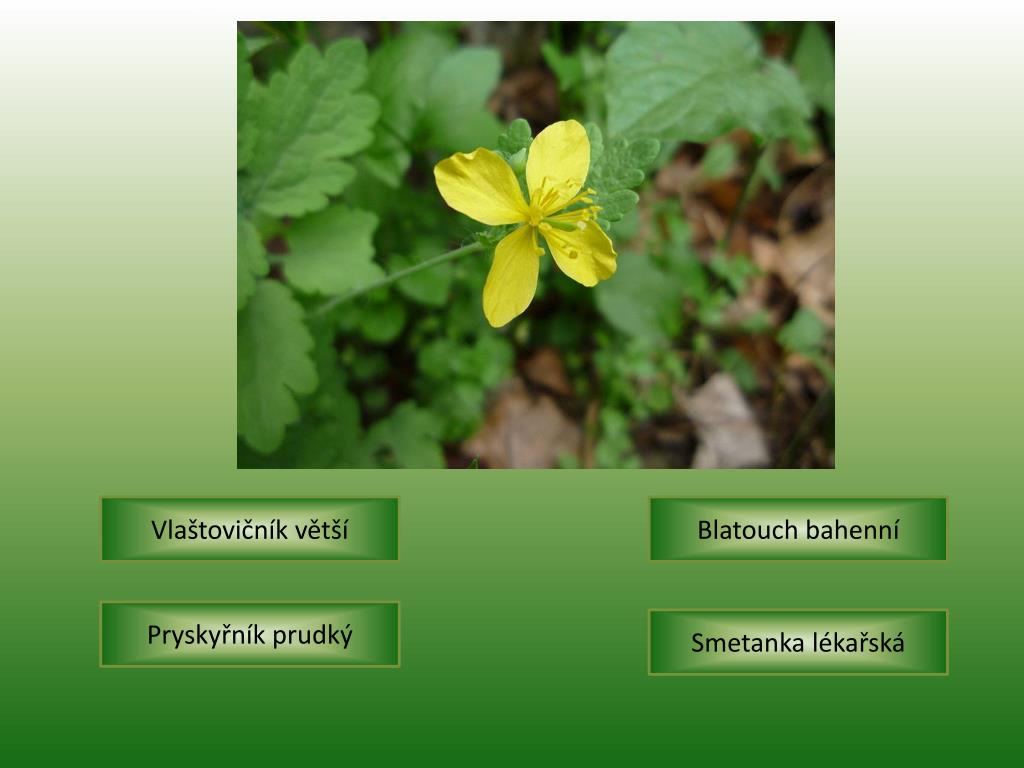 Vlaštovičník větší

Blatouch bahenní

Pryskyřník prudký

Smetanka lékařská